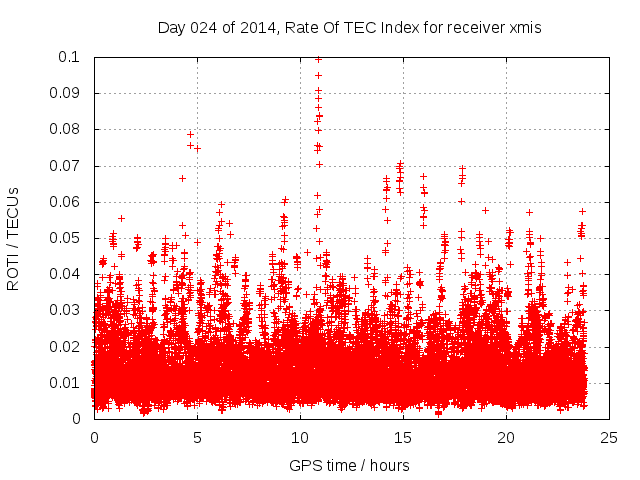 Day 024 of 2014, Rate Of TEC Index for receiver xmis

ROTI / TECUs

0.1
0.09
0.08
0.07
0.06
0.05
0.04
0.03
0.02
0.01
0

0
5
10
15
20
25

GPS time / hours